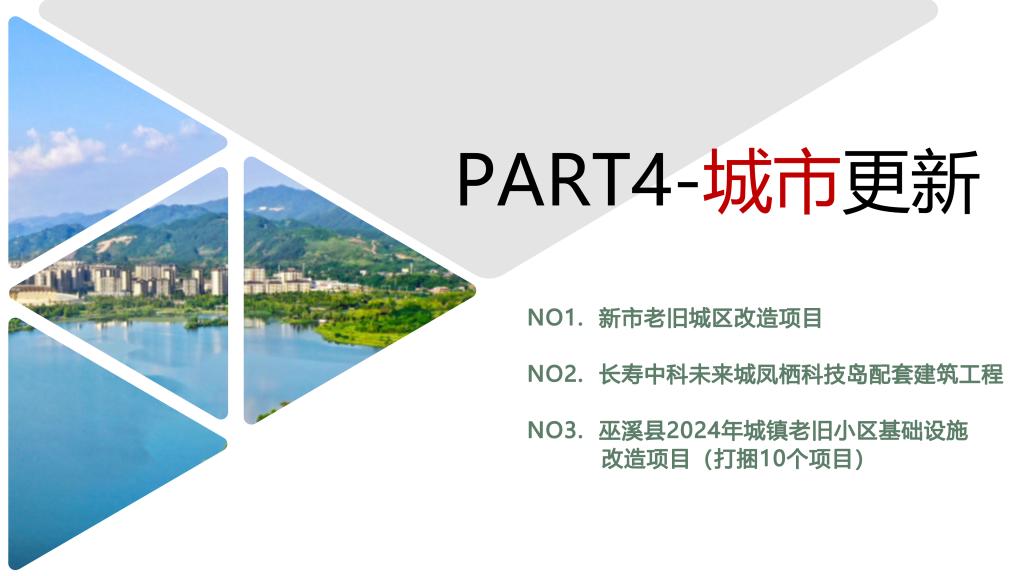 PART4-城市更新

NO1. 新市老旧城区改造项目

NO2. 长寿中科未来城凤栖科技岛配套建筑工程

NO3. 巫溪县2024年城镇老旧小区基础设施改造项目（打捆10个项目）